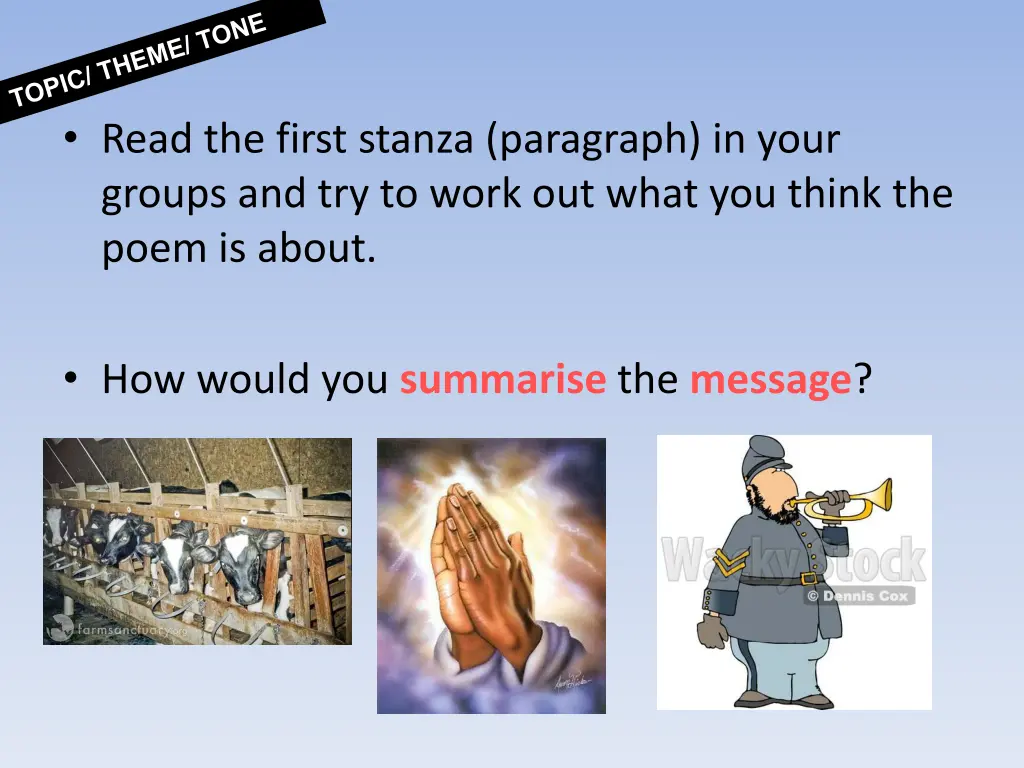 TOPIC/ THEME/ TONE

• Read the first stanza (paragraph) in your groups and try to work out what you think the poem is about.

• How would you summarise the message?

farmsanctuary.org

WackyStock
© Dennis Cox